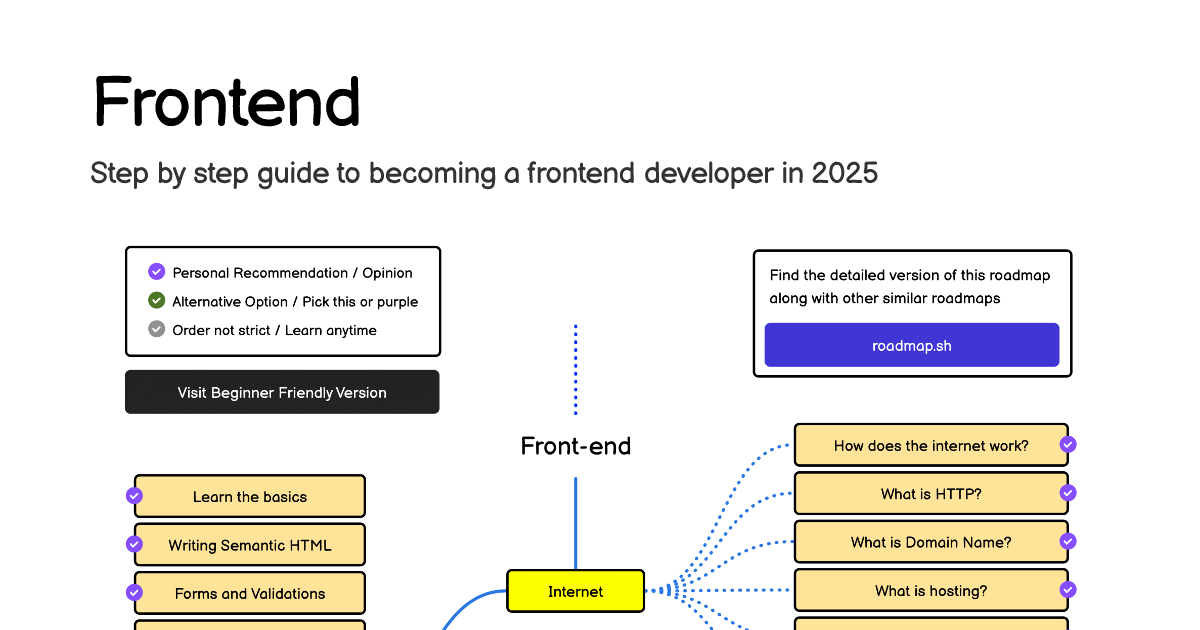 Frontend

Step by step guide to becoming a frontend developer in 2025

Personal Recommendation / Opinion
Alternative Option / Pick this or purple
Order not strict / Learn anytime

Visit Beginner Friendly Version

Find the detailed version of this roadmap along with other similar roadmaps

roadmap.sh

Front-end

Learn the basics
Writing Semantic HTML
Forms and Validations

Internet

How does the internet work?
What is HTTP?
What is Domain Name?
What is hosting?